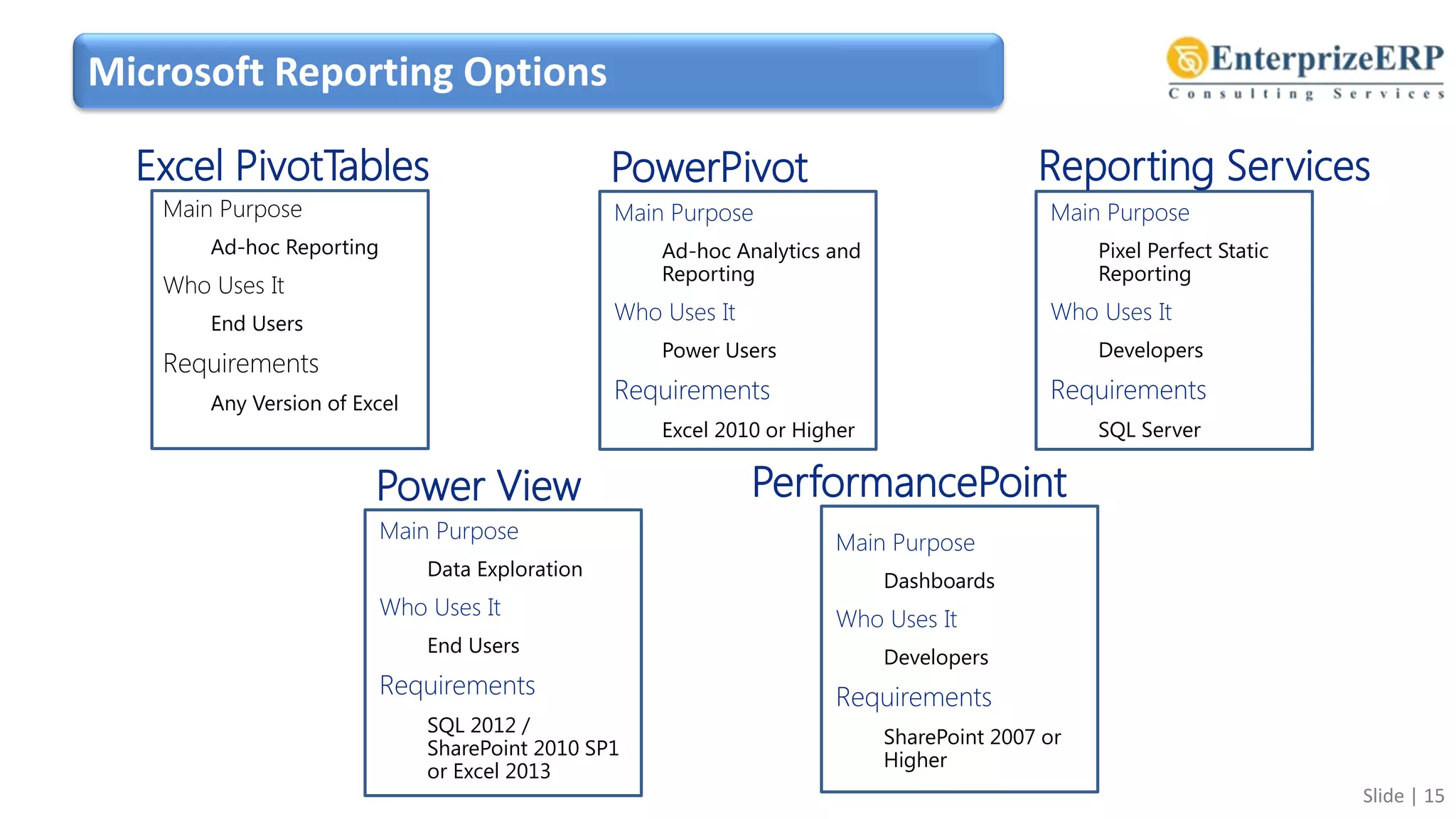 Microsoft Reporting Options

EnterprizeERP
Consulting Services

Excel PivotTables

Main Purpose
Ad-hoc Reporting
Who Uses It
End Users
Requirements
Any Version of Excel

PowerPivot

Main Purpose
Ad-hoc Analytics and Reporting
Who Uses It
Power Users
Requirements
Excel 2010 or Higher

Reporting Services

Main Purpose
Pixel Perfect Static Reporting
Who Uses It
Developers
Requirements
SQL Server

Power View

Main Purpose
Data Exploration
Who Uses It
End Users
Requirements
SQL 2012 / SharePoint 2010 SP1 or Excel 2013

PerformancePoint

Main Purpose
Dashboards
Who Uses It
Developers
Requirements
SharePoint 2007 or Higher

Slide | 15